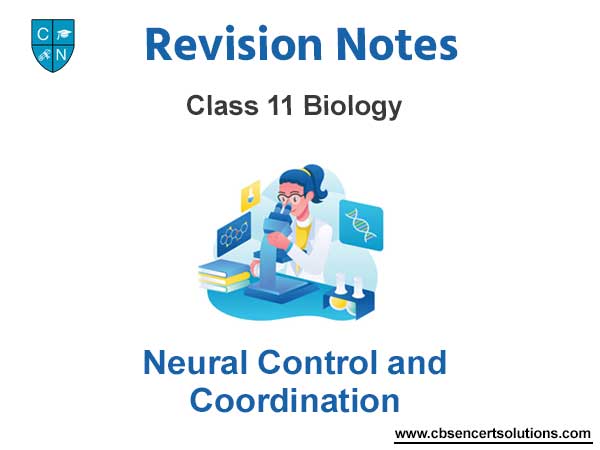 C N

Revision Notes

Class 11 Biology

Neural Control and Coordination

www.cbsencertsolutions.com